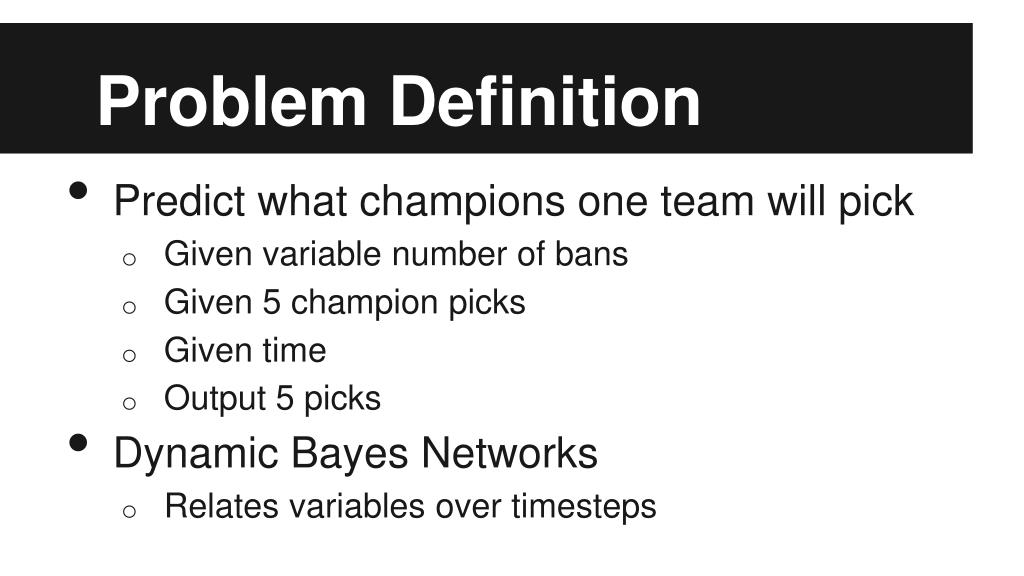 Problem Definition

- Predict what champions one team will pick
  - Given variable number of bans
  - Given 5 champion picks
  - Given time
  - Output 5 picks
- Dynamic Bayes Networks
  - Relates variables over timesteps